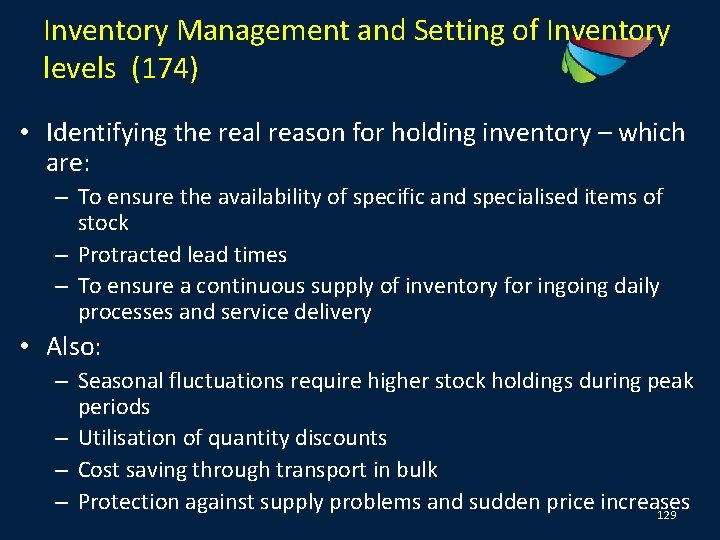 Inventory Management and Setting of Inventory levels (174)

• Identifying the real reason for holding inventory – which are:
– To ensure the availability of specific and specialised items of stock
– Protracted lead times
– To ensure a continuous supply of inventory for ingoing daily processes and service delivery

• Also:
– Seasonal fluctuations require higher stock holdings during peak periods
– Utilisation of quantity discounts
– Cost saving through transport in bulk
– Protection against supply problems and sudden price increases

129